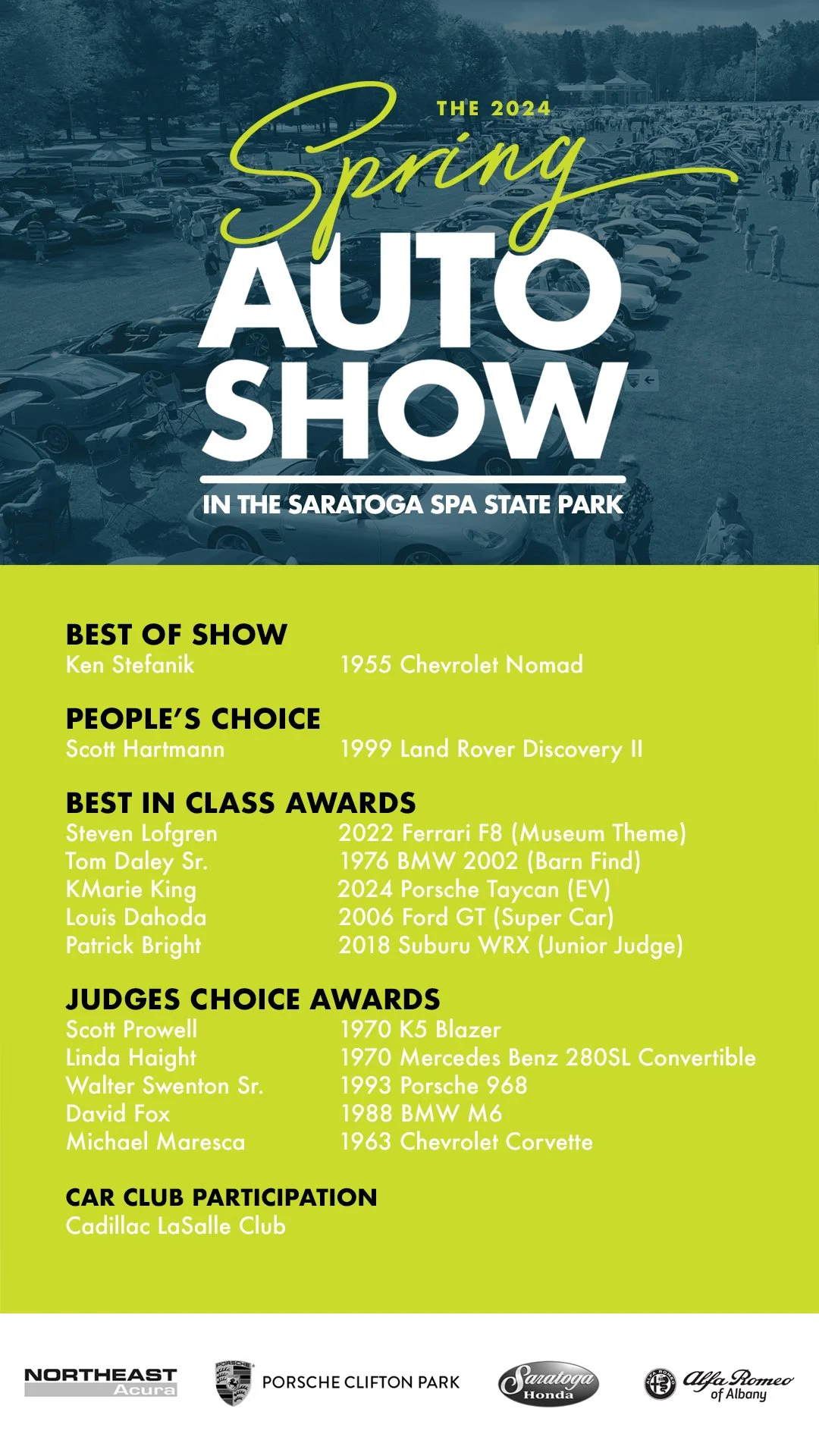 THE 2024
Spring
AUTO SHOW
IN THE SARATOGA SPA STATE PARK

BEST OF SHOW
Ken Stefanik 1955 Chevrolet Nomad

PEOPLE'S CHOICE
Scott Hartmann 1999 Land Rover Discovery II

BEST IN CLASS AWARDS
Steven Lofgren 2022 Ferrari F8 (Museum Theme)
Tom Daley Sr. 1976 BMW 2002 (Barn Find)
KMarie King 2024 Porsche Taycan (EV)
Louis Dahoda 2006 Ford GT (Super Car)
Patrick Bright 2018 Suburu WRX (Junior Judge)

JUDGES CHOICE AWARDS
Scott Prowell 1970 K5 Blazer
Linda Haight 1970 Mercedes Benz 280SL Convertible
Walter Swenton Sr. 1993 Porsche 968
David Fox 1988 BMW M6
Michael Maresca 1963 Chevrolet Corvette

CAR CLUB PARTICIPATION
Cadillac LaSalle Club

NORTHEAST Acura
PORSCHE
PORSCHE CLIFTON PARK
Saratoga Honda
ALFA ROMEO
Alfa Romeo of Albany